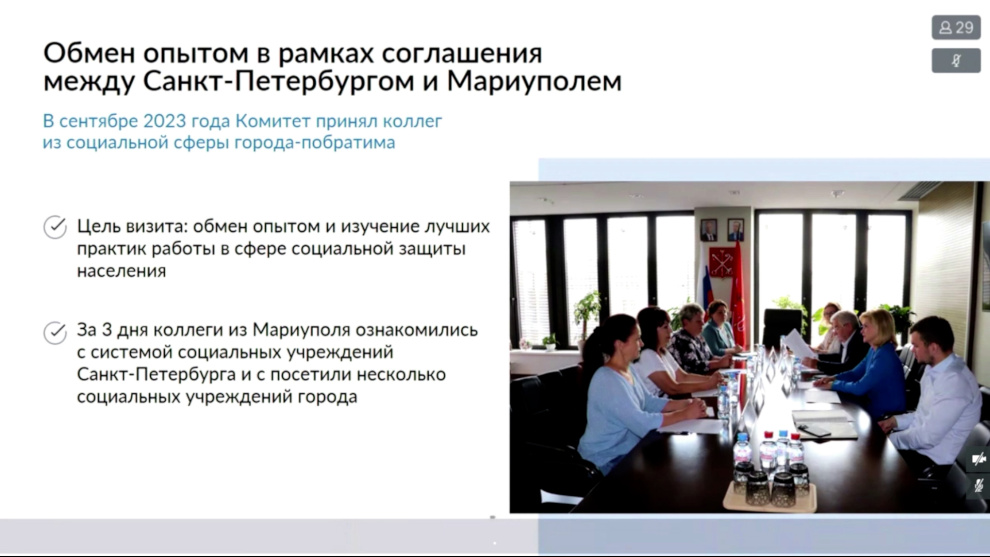 29

Обмен опытом в рамках соглашения между Санкт-Петербургом и Мариуполем

В сентябре 2023 года Комитет принял коллег из социальной сферы города-побратима

Цель визита: обмен опытом и изучение лучших практик работы в сфере социальной защиты населения

За 3 дня коллеги из Мариуполя ознакомились с системой социальных учреждений Санкт-Петербурга и с посетили несколько социальных учреждений города